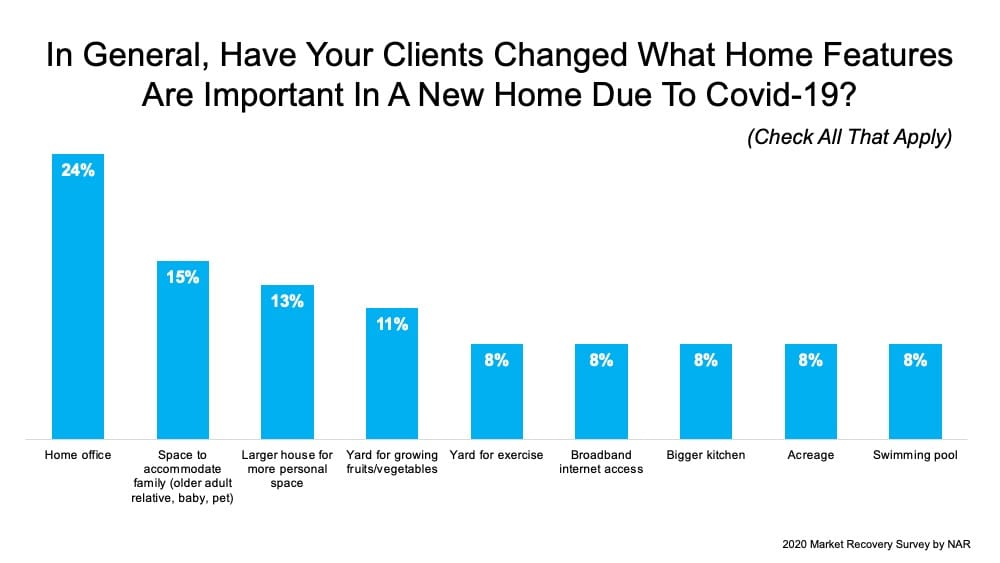 In General, Have Your Clients Changed What Home Features Are Important In A New Home Due To Covid-19?

(Check All That Apply)

24%
15%
13%
11%
8%
8%
8%
8%
8%

Home office
Space to accommodate family (older adult relative, baby, pet)
Larger house for more personal space
Yard for growing fruits/vegetables
Yard for exercise
Broadband internet access
Bigger kitchen
Acreage
Swimming pool

2020 Market Recovery Survey by NAR